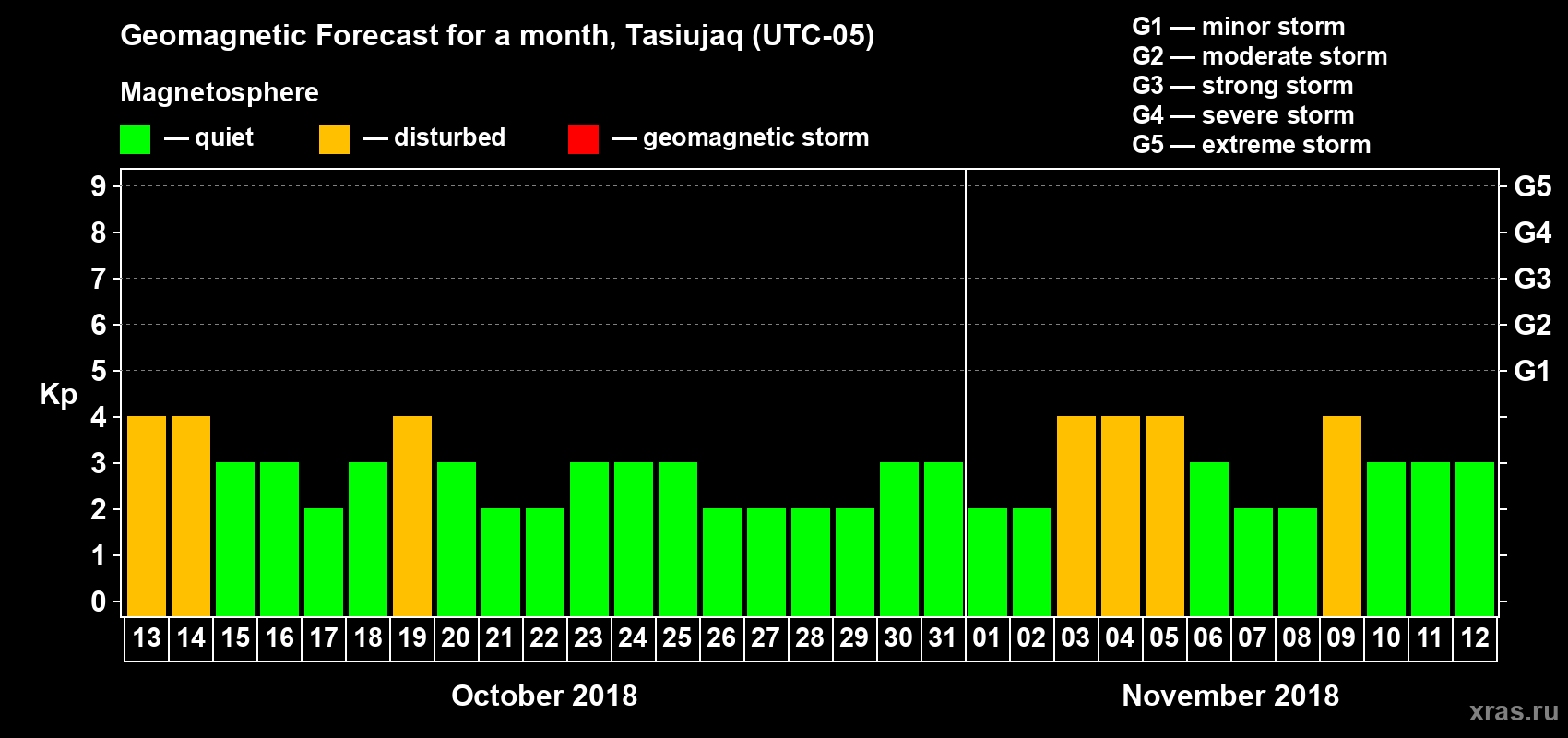 Geomagnetic Forecast for a month, Tasiujaq (UTC-05)

Magnetosphere

— quiet — disturbed — geomagnetic storm

G1 — minor storm
G2 — moderate storm
G3 — strong storm
G4 — severe storm
G5 — extreme storm

Kp

9
8
7
6
5
4
3
2
1
0

G5
G4
G3
G2
G1

13 14 15 16 17 18 19 20 21 22 23 24 25 26 27 28 29 30 31 01 02 03 04 05 06 07 08 09 10 11 12

October 2018

November 2018

xras.ru